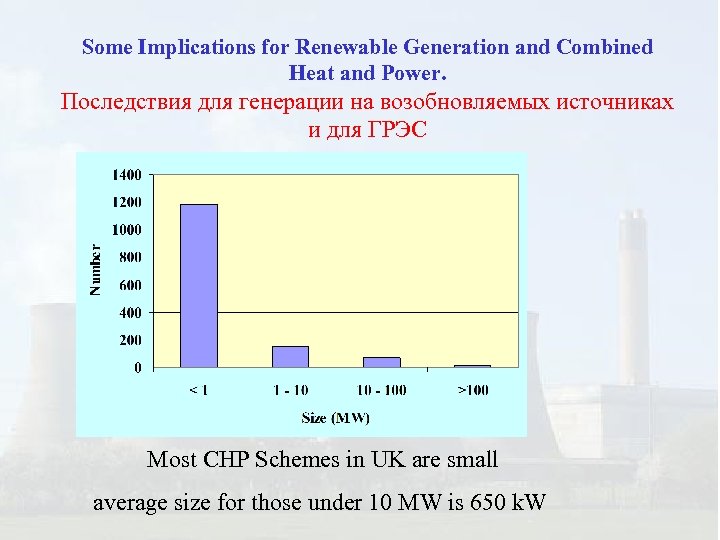 Some Implications for Renewable Generation and Combined Heat and Power.

Последствия для генерации на возобновляемых источниках и для ГРЭС

1400
1200
1000
800
600
400
200
0

Number

< 1
1 - 10
10 - 100
>100

Size (MW)

Most CHP Schemes in UK are small

average size for those under 10 MW is 650 kW